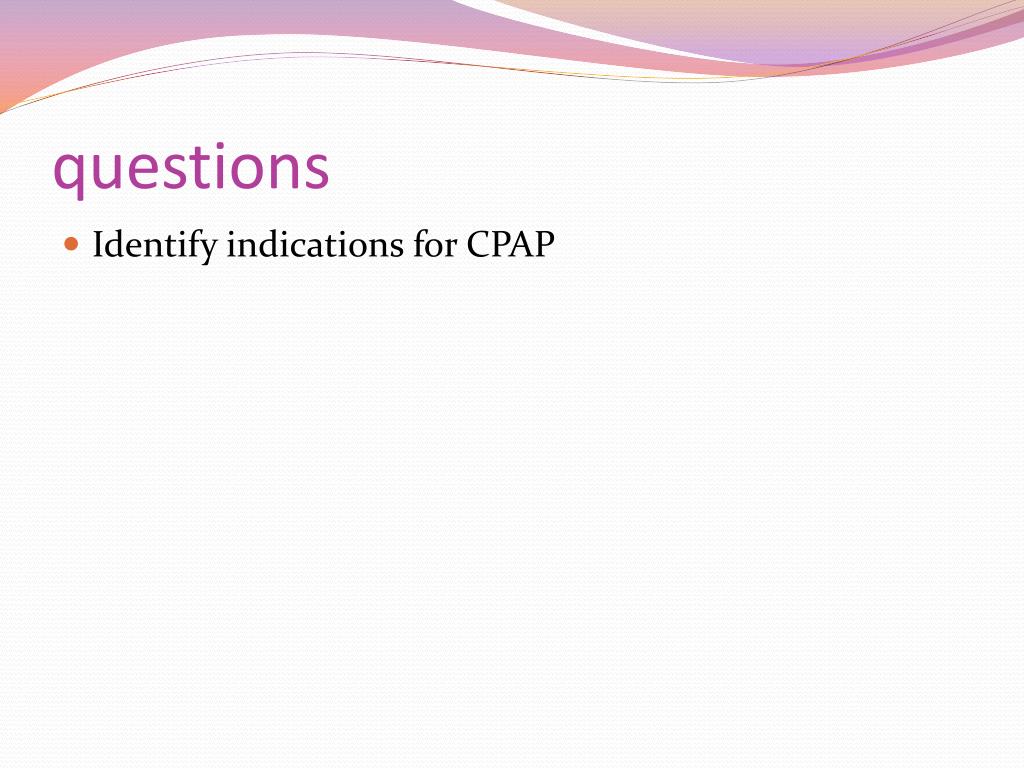 questions

Identify indications for CPAP